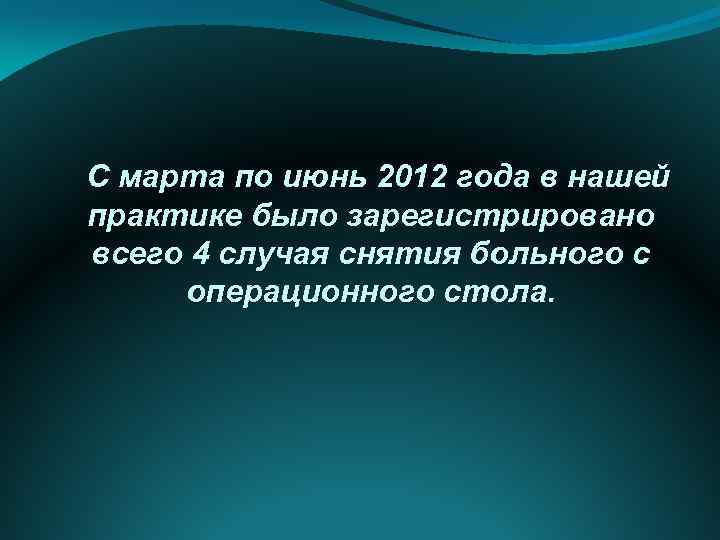 С марта по июнь 2012 года в нашей практике было зарегистрировано всего 4 случая снятия больного с операционного стола.